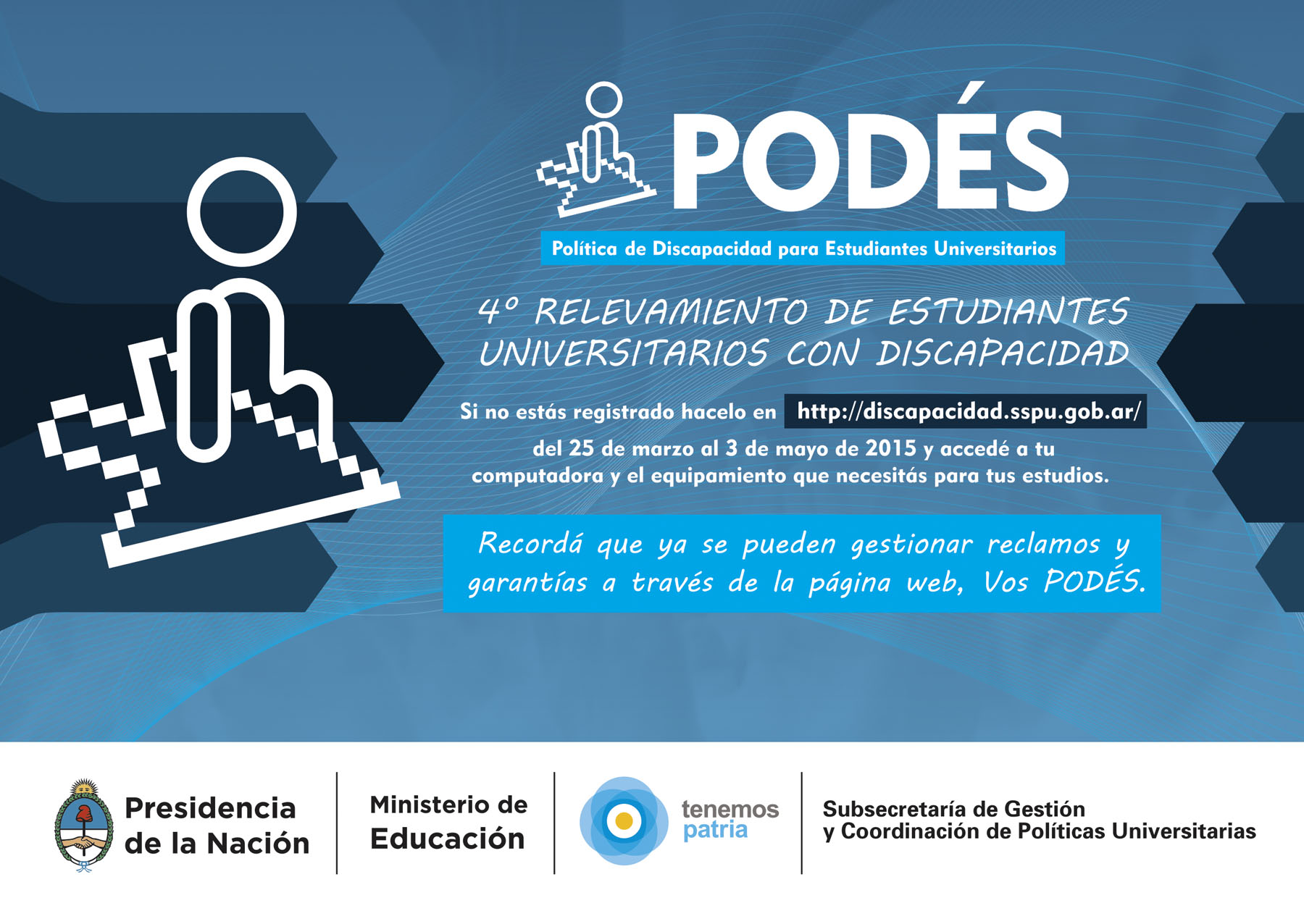 PODÉS

Política de Discapacidad para Estudiantes Universitarios

4° RELEVAMIENTO DE ESTUDIANTES UNIVERSITARIOS CON DISCAPACIDAD

Si no estás registrado hacelo en http://discapacidad.sspu.gob.ar/ del 25 de marzo al 3 de mayo de 2015 y accedé a tu computadora y el equipamiento que necesitás para tus estudios.

Recordá que ya se pueden gestionar reclamos y garantías a través de la página web, Vos PODÉS.

Presidencia de la Nación

Ministerio de Educación

tenemos patria

Subsecretaría de Gestión y Coordinación de Políticas Universitarias